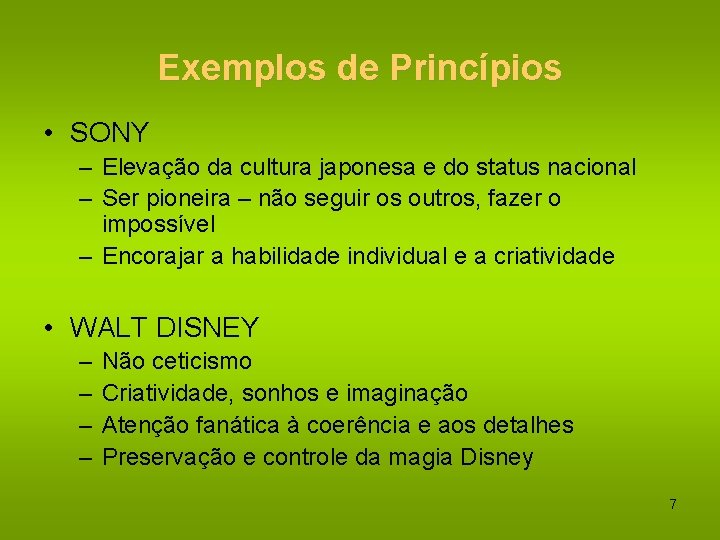 Exemplos de Princípios

• SONY
– Elevação da cultura japonesa e do status nacional
– Ser pioneira – não seguir os outros, fazer o impossível
– Encorajar a habilidade individual e a criatividade

• WALT DISNEY
– Não ceticismo
– Criatividade, sonhos e imaginação
– Atenção fanática à coerência e aos detalhes
– Preservação e controle da magia Disney

7